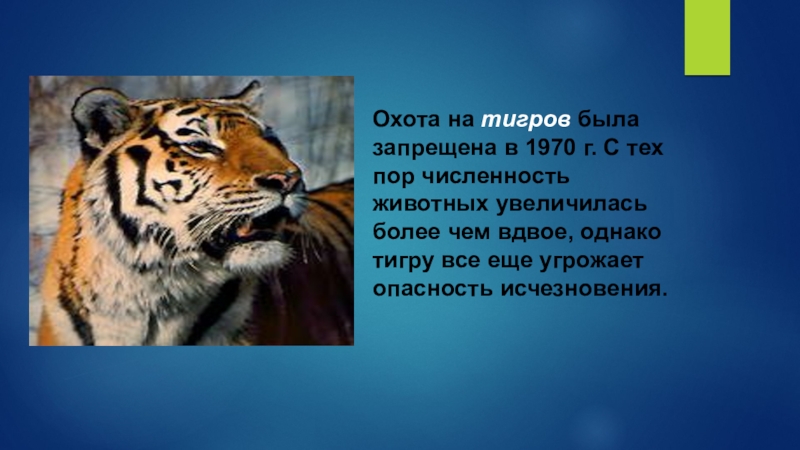 Охота на тигров была запрещена в 1970 г. С тех пор численность животных увеличилась более чем вдвое, однако тигру все еще угрожает опасность исчезновения.